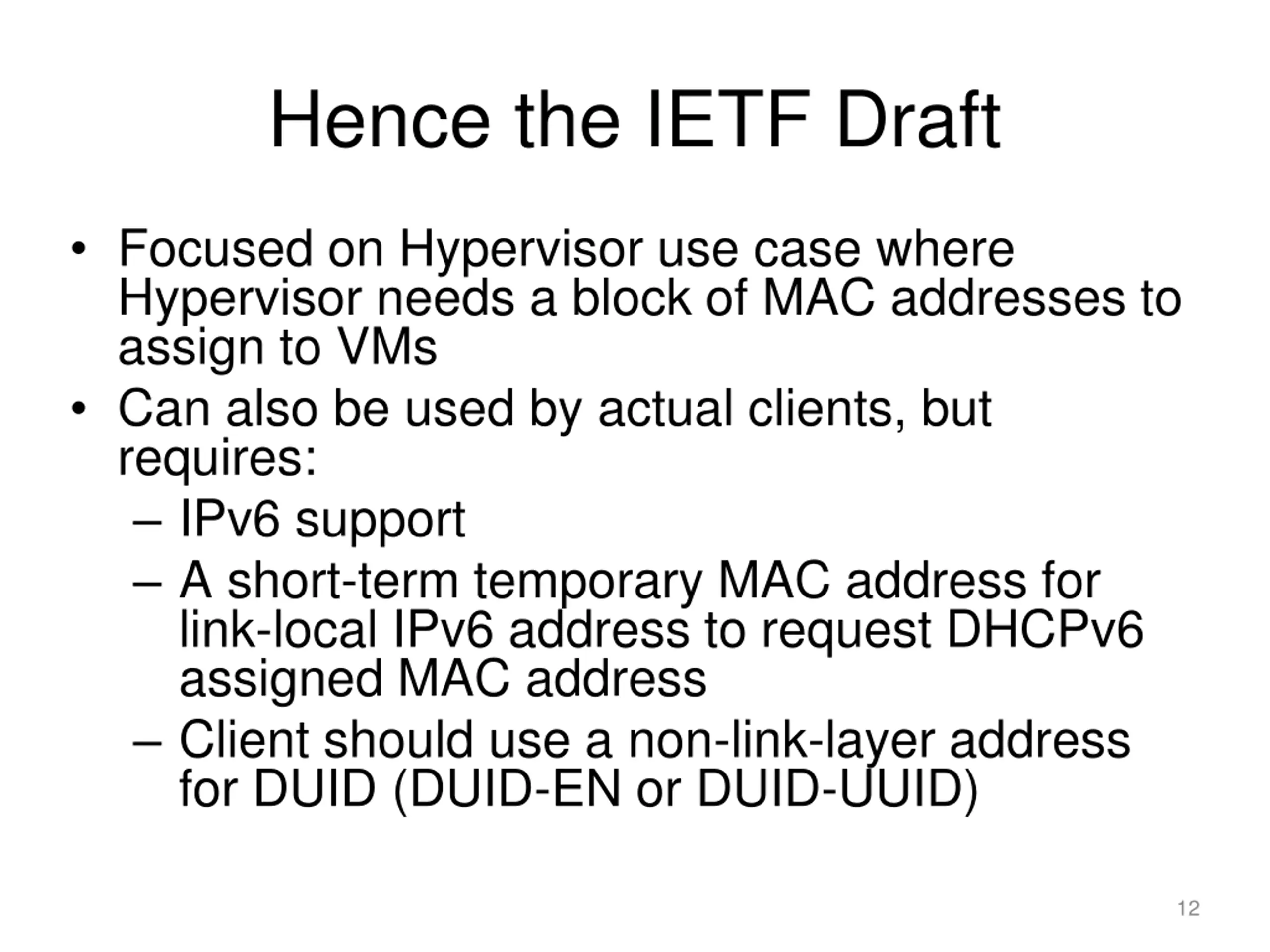 Hence the IETF Draft

• Focused on Hypervisor use case where Hypervisor needs a block of MAC addresses to assign to VMs
• Can also be used by actual clients, but requires:
– IPv6 support
– A short-term temporary MAC address for link-local IPv6 address to request DHCPv6 assigned MAC address
– Client should use a non-link-layer address for DUID (DUID-EN or DUID-UUID)

12